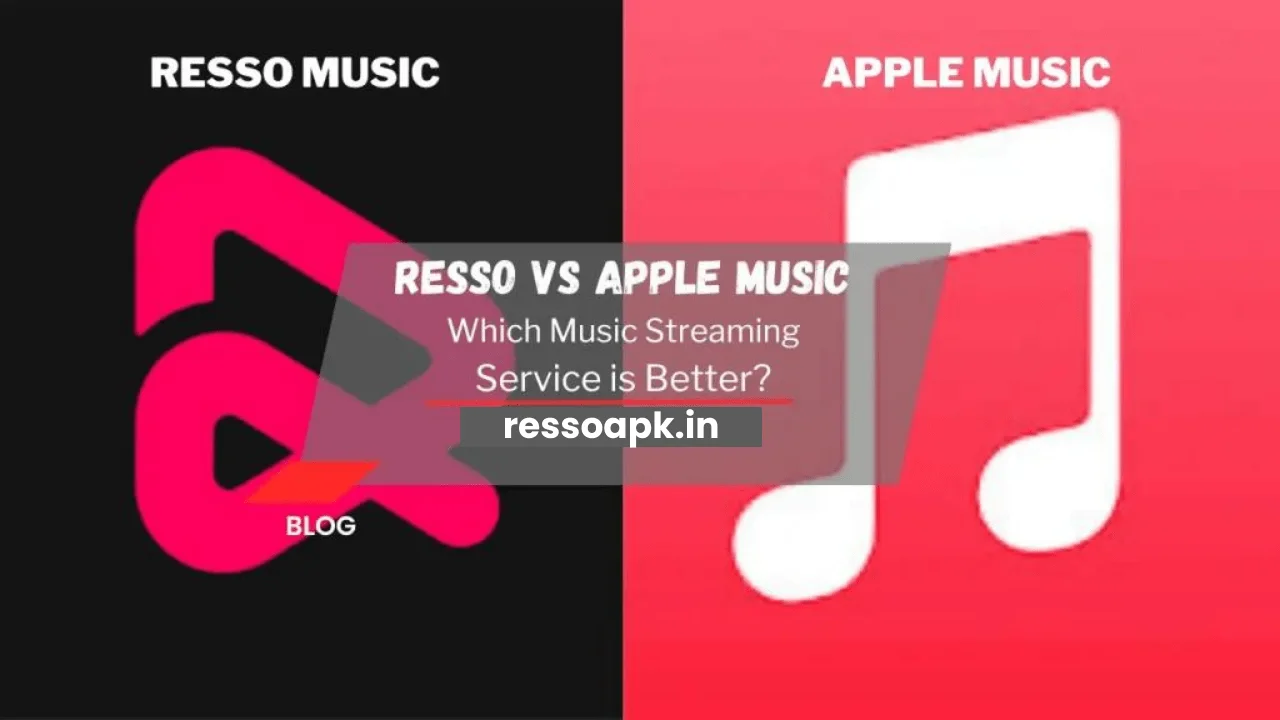 RESSO MUSIC

APPLE MUSIC

RESSO VS APPLE MUSIC

Which Music Streaming Service is Better?

ressoapk.in

BLOG